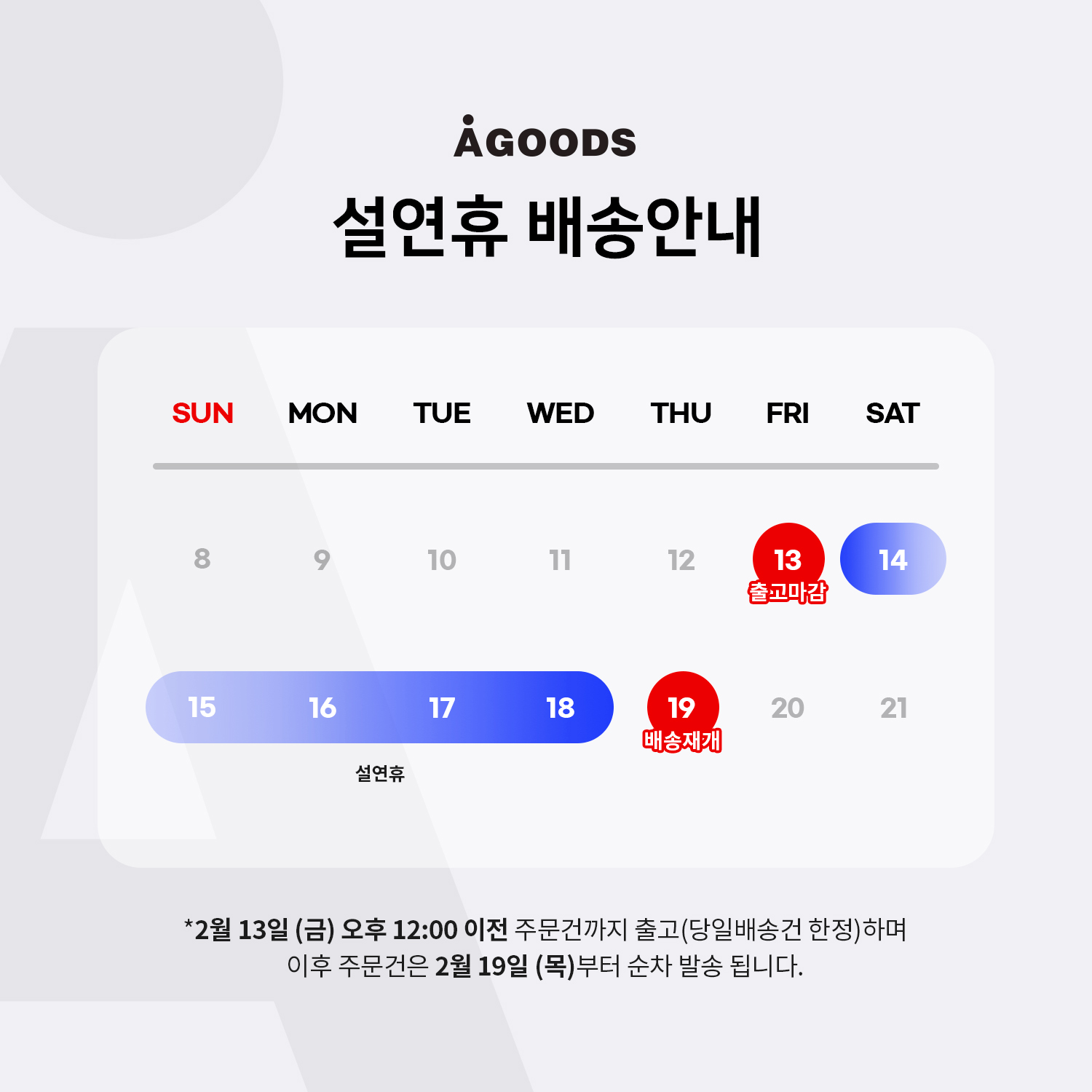 AGOODS

설연휴 배송안내

| SUN | MON | TUE | WED | THU | FRI | SAT |
|---|---|---|---|---|---|---|
| 8 | 9 | 10 | 11 | 12 | 13 출고마감 | 14 |
| 15 | 16 | 17 | 18 | 19 배송재개 | 20 | 21 |

설연휴

*2월 13일 (금) 오후 12:00 이전 주문건까지 출고(당일배송건 한정)하며 이후 주문건은 2월 19일 (목)부터 순차 발송 됩니다.